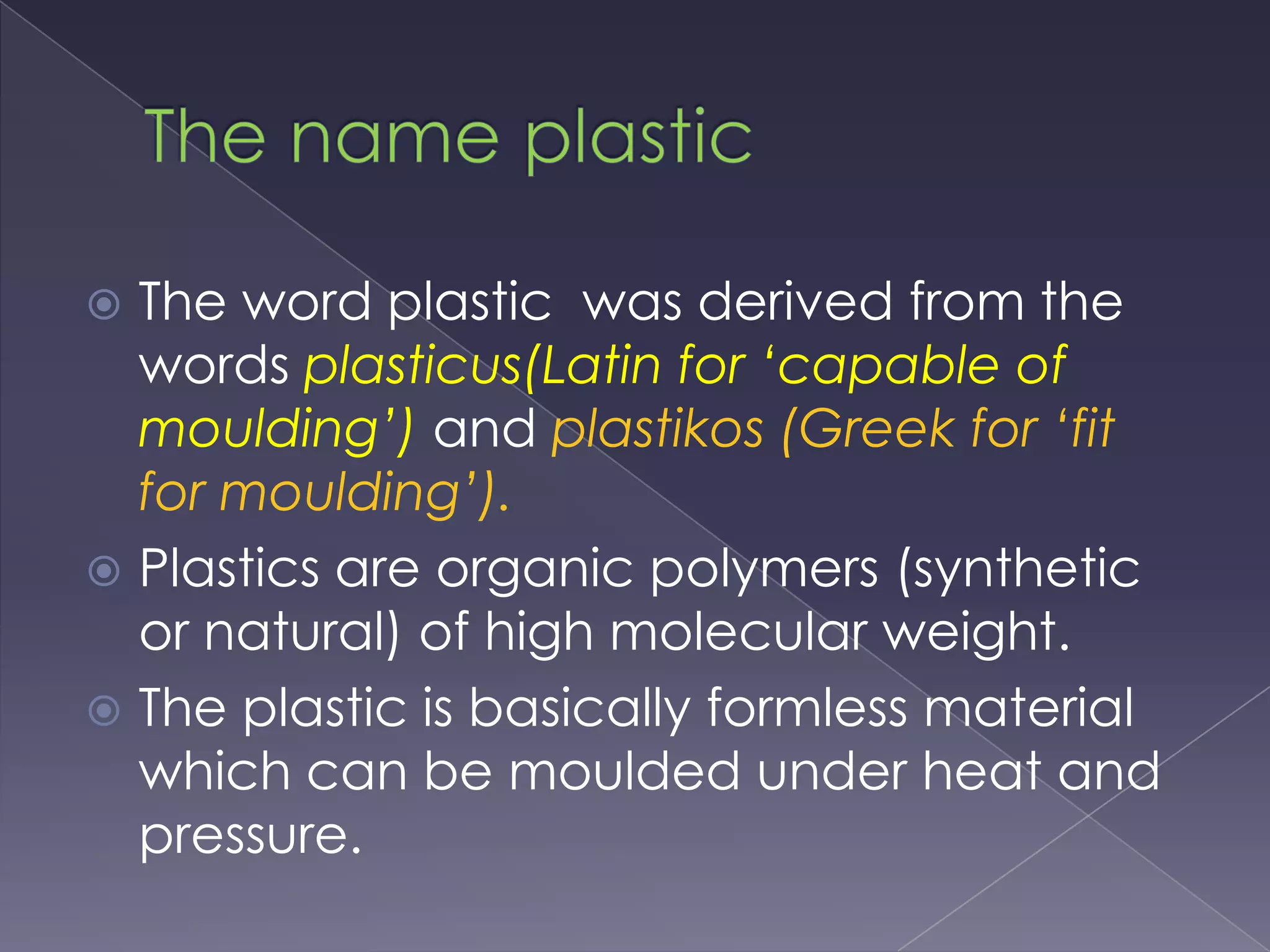 The name plastic

The word plastic  was derived from the words plasticus(Latin for ‘capable of moulding’) and plastikos (Greek for ‘fit for moulding’).

Plastics are organic polymers (synthetic or natural) of high molecular weight.

The plastic is basically formless material which can be moulded under heat and pressure.